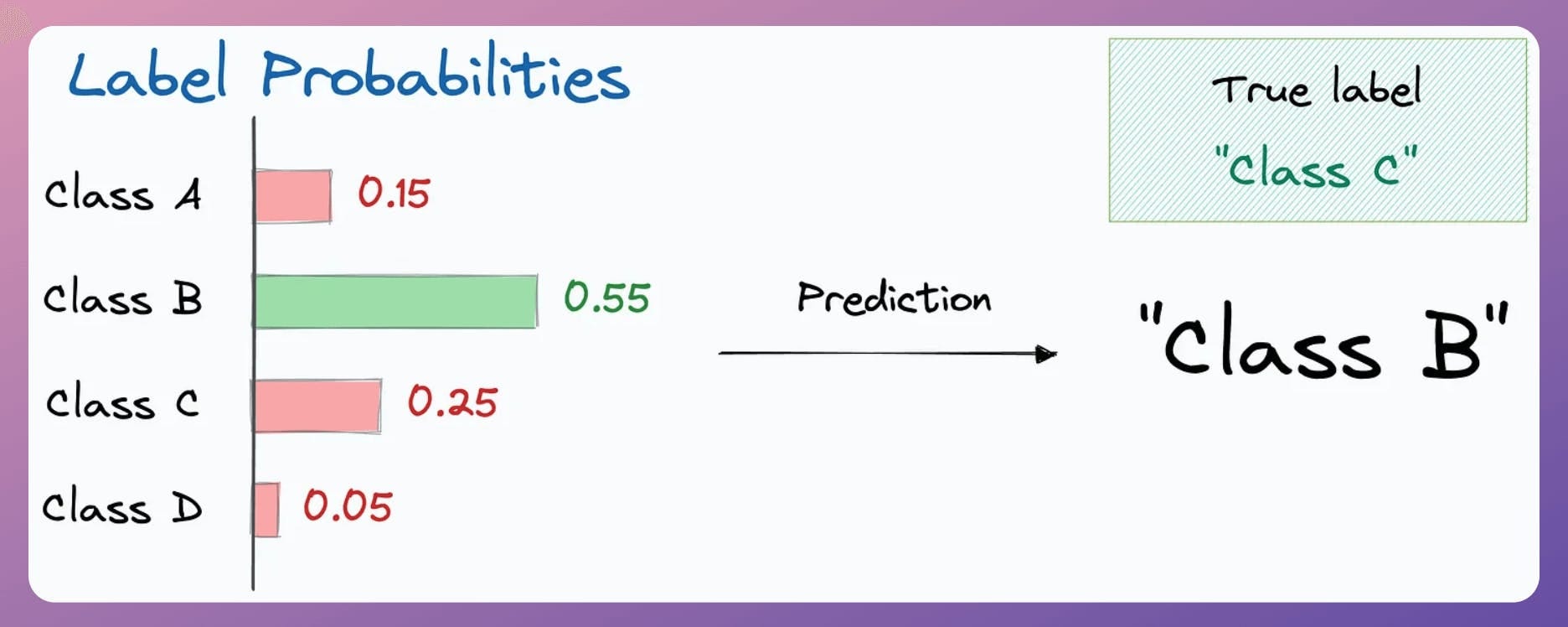 Label Probabilities

True label
"Class C"

Class A 0.15

Class B 0.55

Class C 0.25

Class D 0.05

Prediction

"Class B"